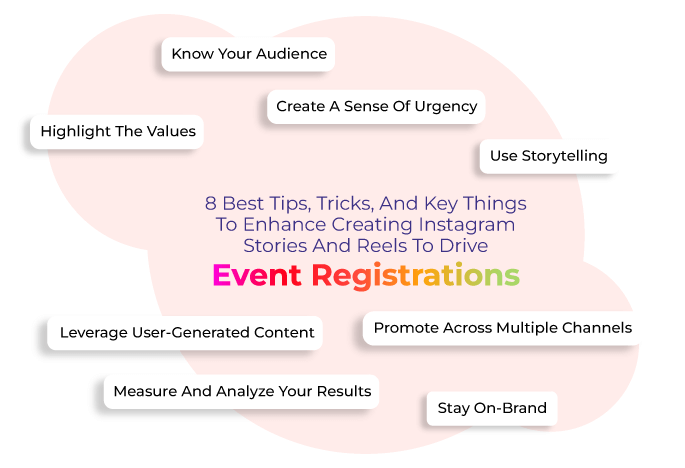 Know Your Audience

Create A Sense Of Urgency

Highlight The Values

Use Storytelling

8 Best Tips, Tricks, And Key Things To Enhance Creating Instagram Stories And Reels To Drive

Event Registrations

Leverage User-Generated Content

Promote Across Multiple Channels

Measure And Analyze Your Results

Stay On-Brand